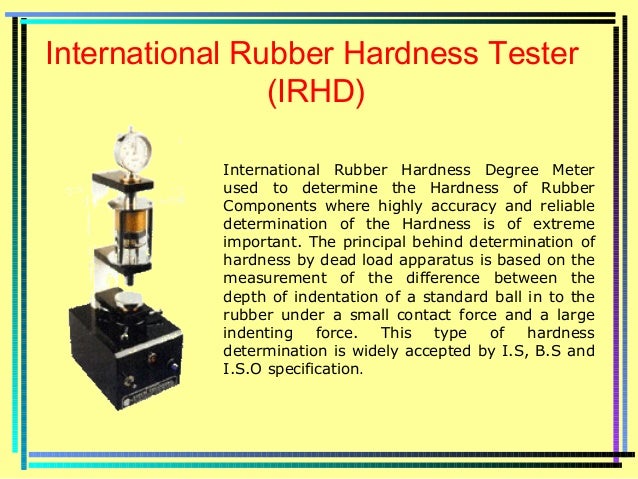 International Rubber Hardness Tester (IRHD)

International Rubber Hardness Degree Meter used to determine the Hardness of Rubber Components where highly accuracy and reliable determination of the Hardness is of extreme important. The principal behind determination of hardness by dead load apparatus is based on the measurement of the difference between the depth of indentation of a standard ball in to the rubber under a small contact force and a large indenting force. This type of hardness determination is widely accepted by I.S, B.S and I.S.O specification.